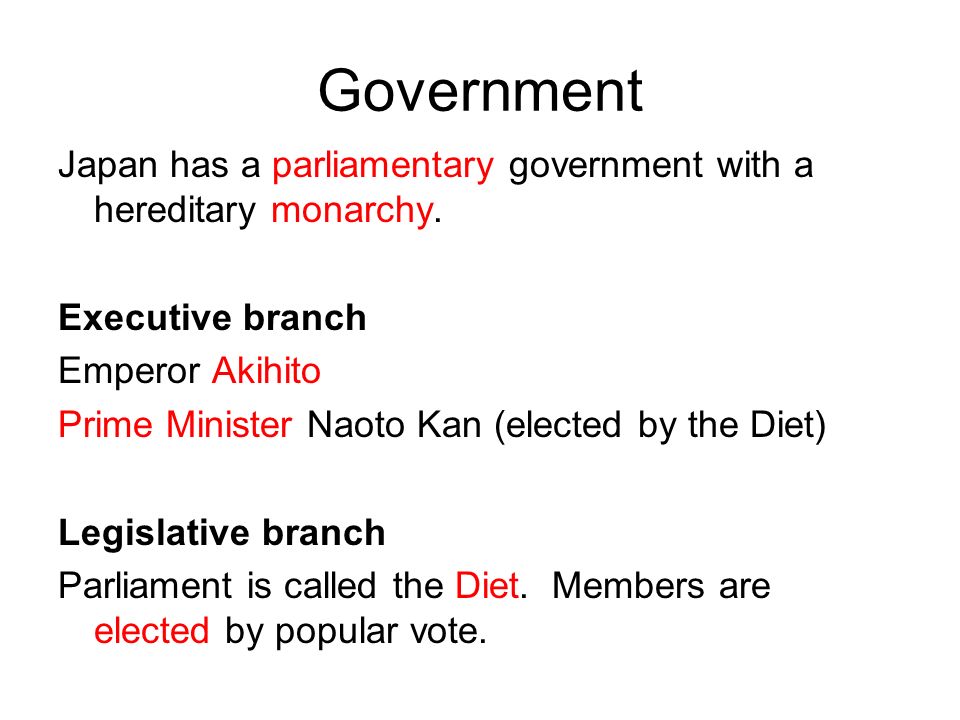 Government

Japan has a parliamentary government with a hereditary monarchy.

Executive branch

Emperor Akihito

Prime Minister Naoto Kan (elected by the Diet)

Legislative branch

Parliament is called the Diet. Members are elected by popular vote.